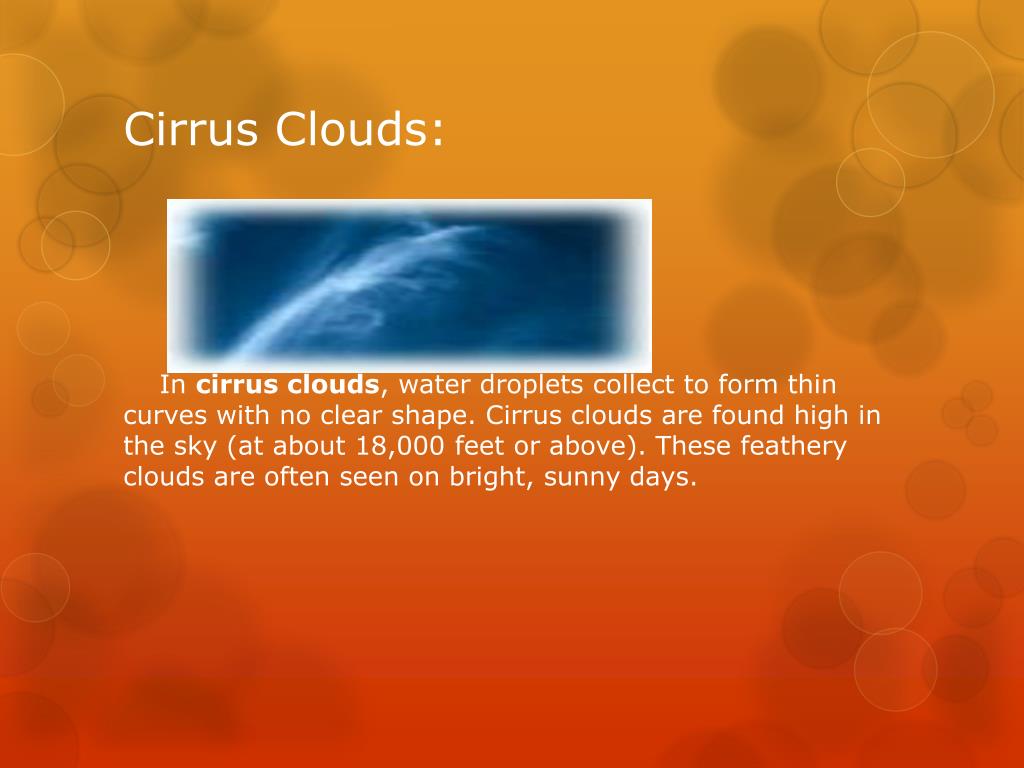 Cirrus Clouds:

In cirrus clouds, water droplets collect to form thin curves with no clear shape. Cirrus clouds are found high in the sky (at about 18,000 feet or above). These feathery clouds are often seen on bright, sunny days.